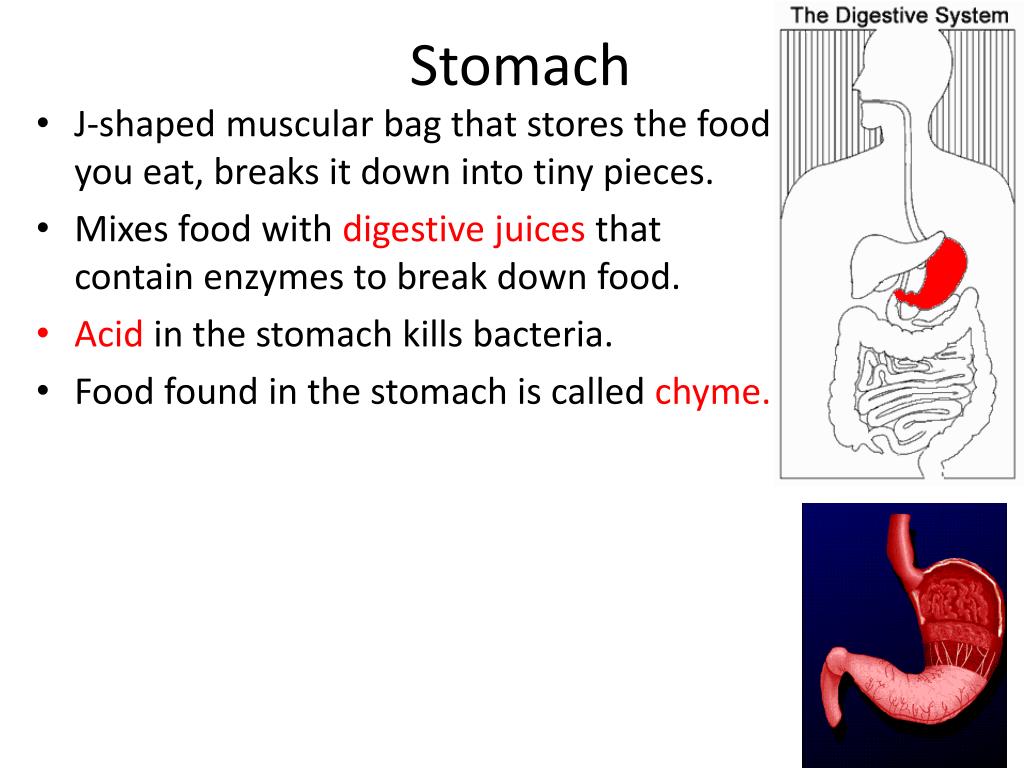 Stomach

• J-shaped muscular bag that stores the food you eat, breaks it down into tiny pieces.
• Mixes food with digestive juices that contain enzymes to break down food.
• Acid in the stomach kills bacteria.
• Food found in the stomach is called chyme.

The Digestive System